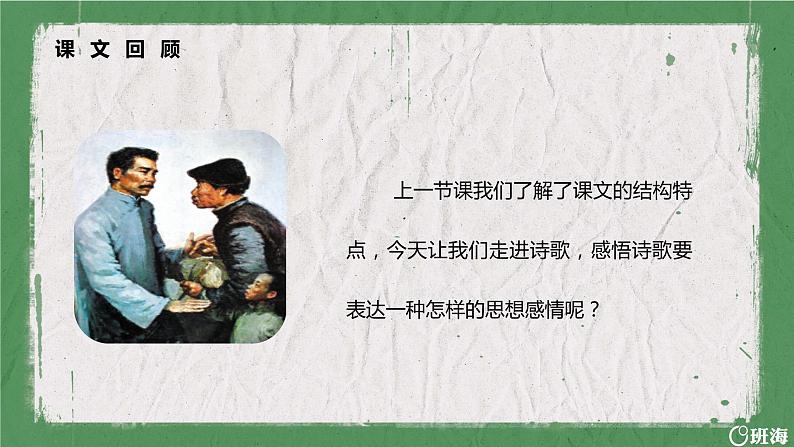 课文回顾

上一节课我们了解了课文的结构特点，今天让我们走进诗歌，感悟诗歌要表达一种怎样的思想感情呢？

班海